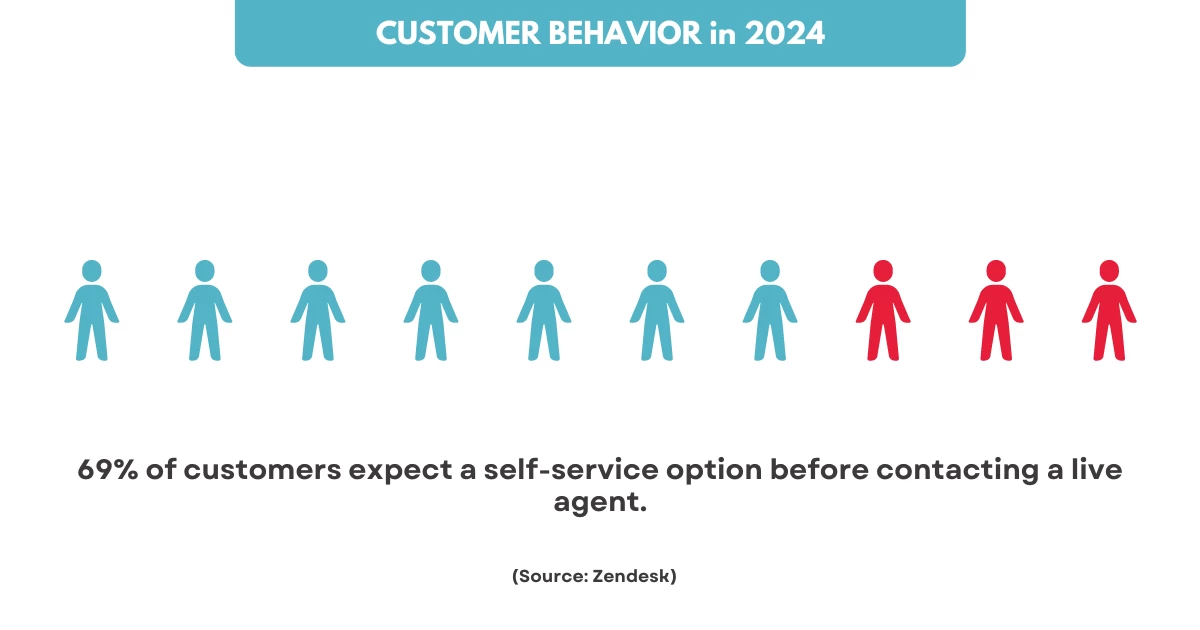 CUSTOMER BEHAVIOR in 2024

69% of customers expect a self-service option before contacting a live agent.

(Source: Zendesk)